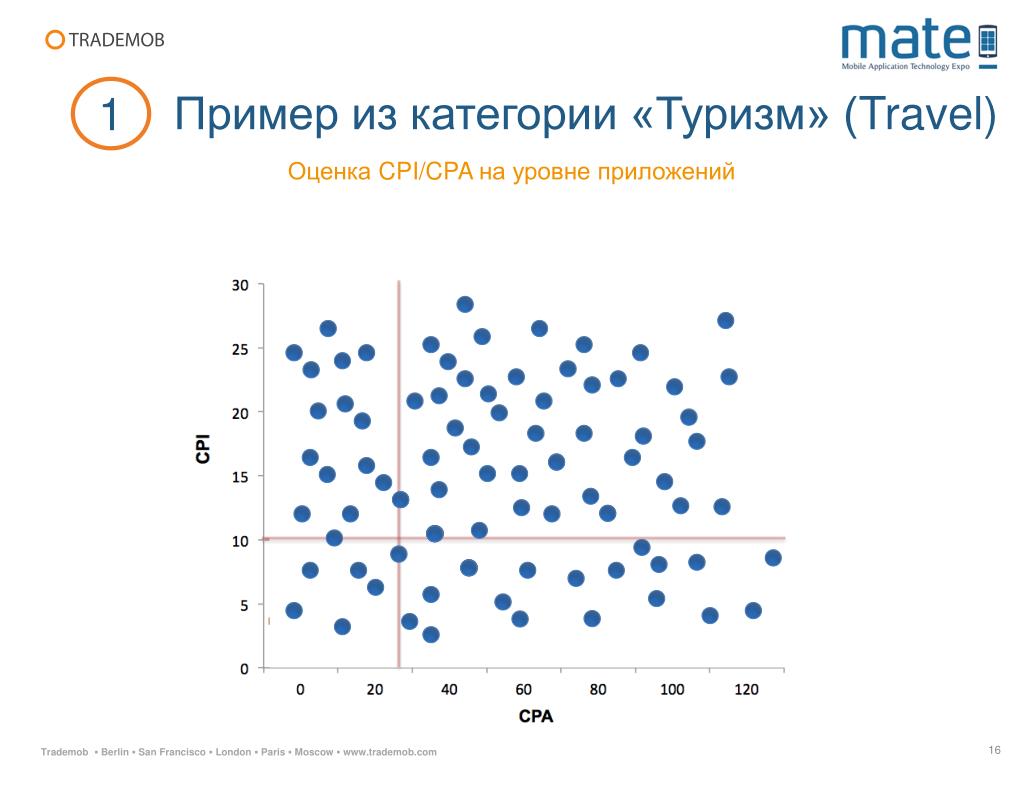 TRADEMOB

mate
Mobile Application Technology Expo

1 Пример из категории «Туризм» (Travel)

Оценка CPI/CPA на уровне приложений

30
25
20
15
10
5
0
CPI
0 20 40 60 80 100 120
CPA

Trademob • Berlin • San Francisco • London • Paris • Moscow • www.trademob.com

16